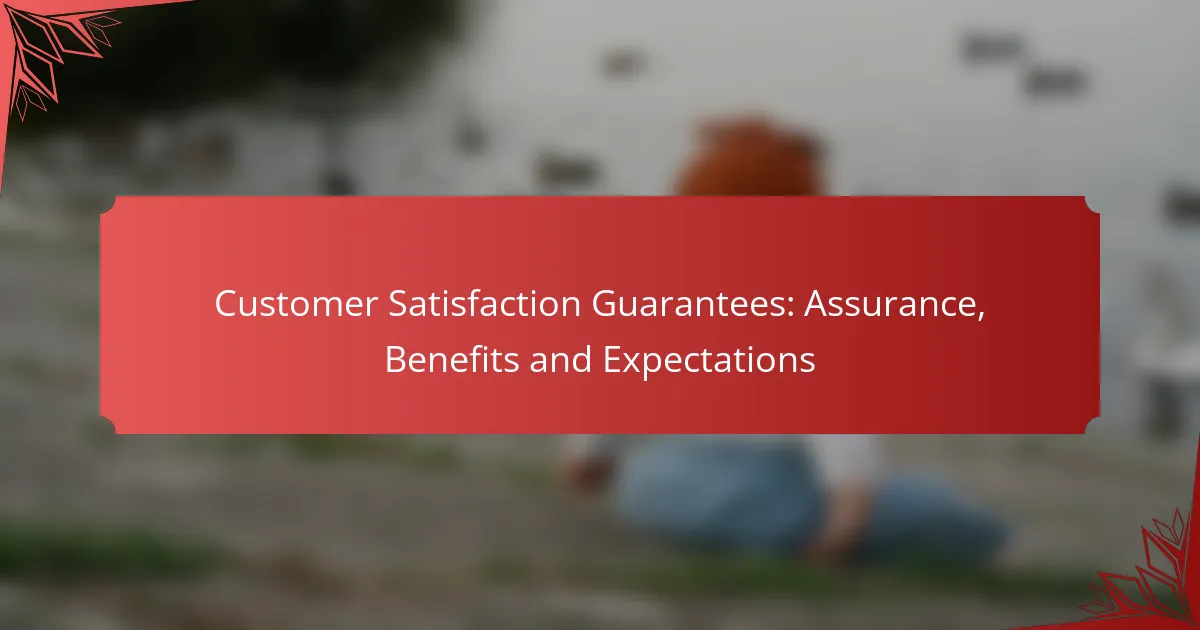 Customer Satisfaction Guarantees: Assurance, Benefits and Expectations